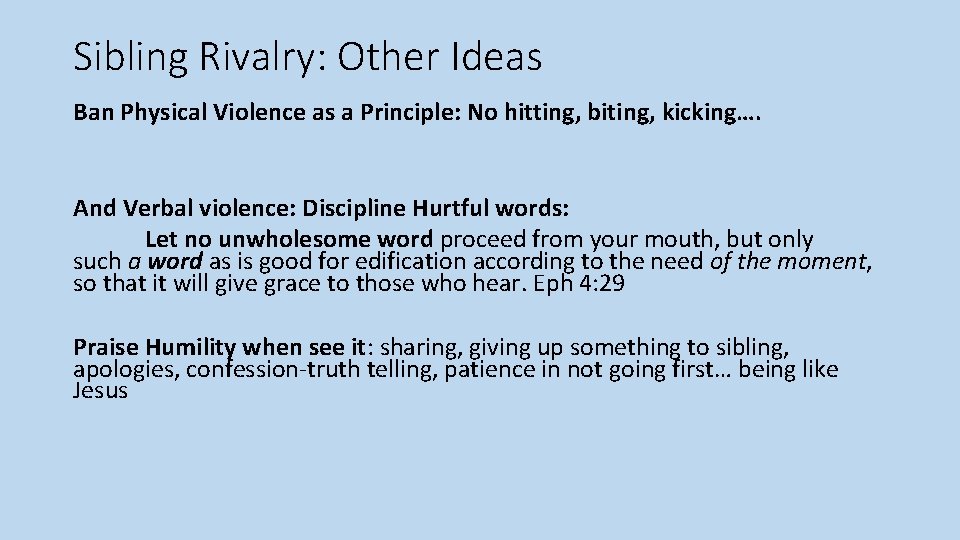 Sibling Rivalry: Other Ideas

Ban Physical Violence as a Principle: No hitting, biting, kicking….

And Verbal violence: Discipline Hurtful words:
Let no unwholesome word proceed from your mouth, but only such a word as is good for edification according to the need of the moment, so that it will give grace to those who hear. Eph 4:29

Praise Humility when see it: sharing, giving up something to sibling, apologies, confession-truth telling, patience in not going first… being like Jesus